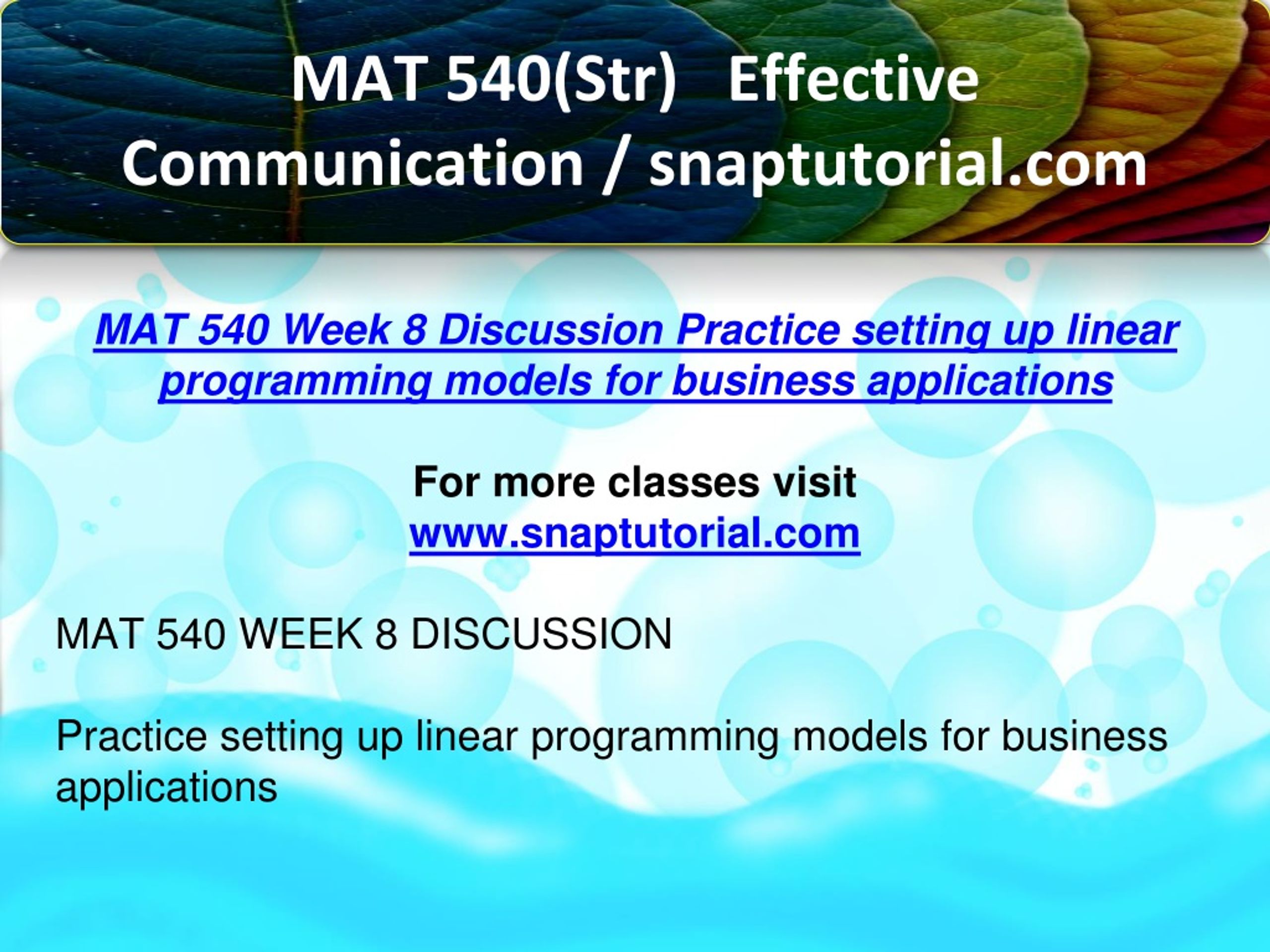 MAT 540(Str) Effective Communication / snaptutorial.com

MAT 540 Week 8 Discussion Practice setting up linear programming models for business applications

For more classes visit
www.snaptutorial.com

MAT 540 WEEK 8 DISCUSSION

Practice setting up linear programming models for business applications